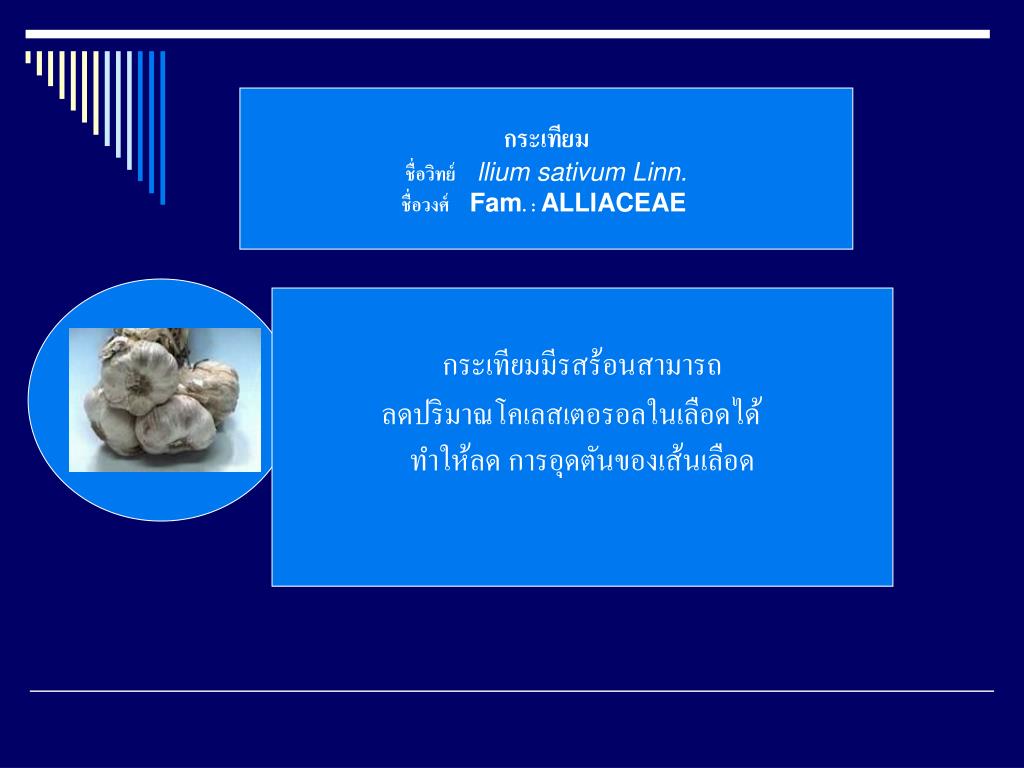 กระเทียม
ชื่อวิทย์ llium sativum Linn.
ชื่อวงศ์ Fam. : ALLIACEAE

กระเทียมมีรสร้อนสามารถ
ลดปริมาณโคเลสเตอรอลในเลือดได้
ทำให้ลด การอุดตันของเส้นเลือด